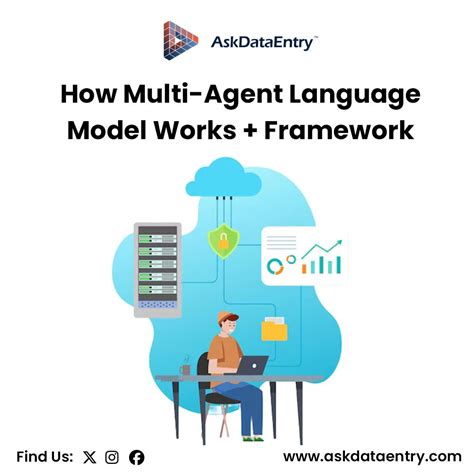 AskDataEntry™

How Multi-Agent Language Model Works + Framework

Find Us:

www.askdataentry.com